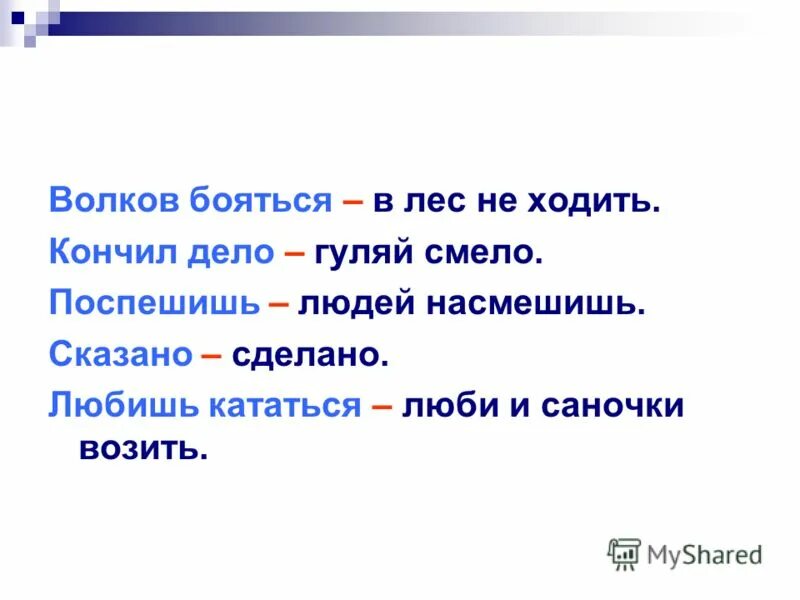 Волков бояться – в лес не ходить.

Кончил дело – гуляй смело.

Поспешишь – людей насмешишь.

Сказано – сделано.

Любишь кататься – люби и саночки возить.

MyShared